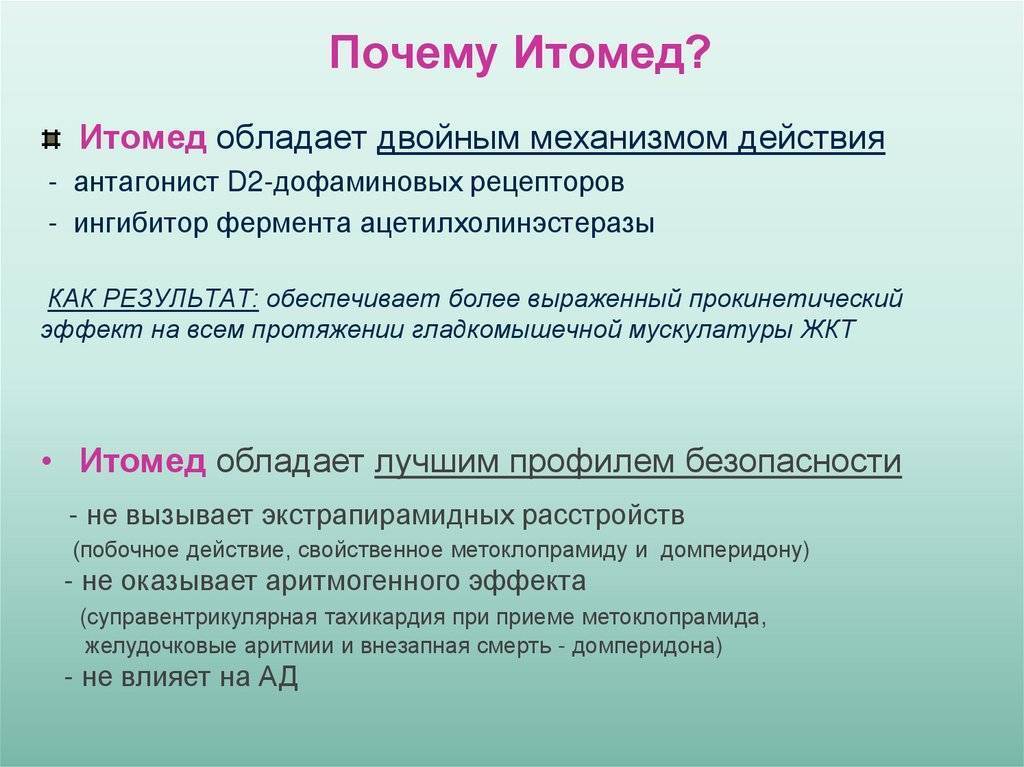 Почему Итомед?

Итомед обладает двойным механизмом действия
- антагонист D2-дофаминовых рецепторов
- ингибитор фермента ацетилхолинэстеразы

КАК РЕЗУЛЬТАТ: обеспечивает более выраженный прокинетический эффект на всем протяжении гладкомышечной мускулатуры ЖКТ

• Итомед обладает лучшим профилем безопасности
- не вызывает экстрапирамидных расстройств
(побочное действие, свойственное метоклопрамиду и домперидону)
- не оказывает аритмогенного эффекта
(суправентрикулярная тахикардия при приеме метоклопрамида, желудочковые аритмии и внезапная смерть - домперидона)
- не влияет на АД